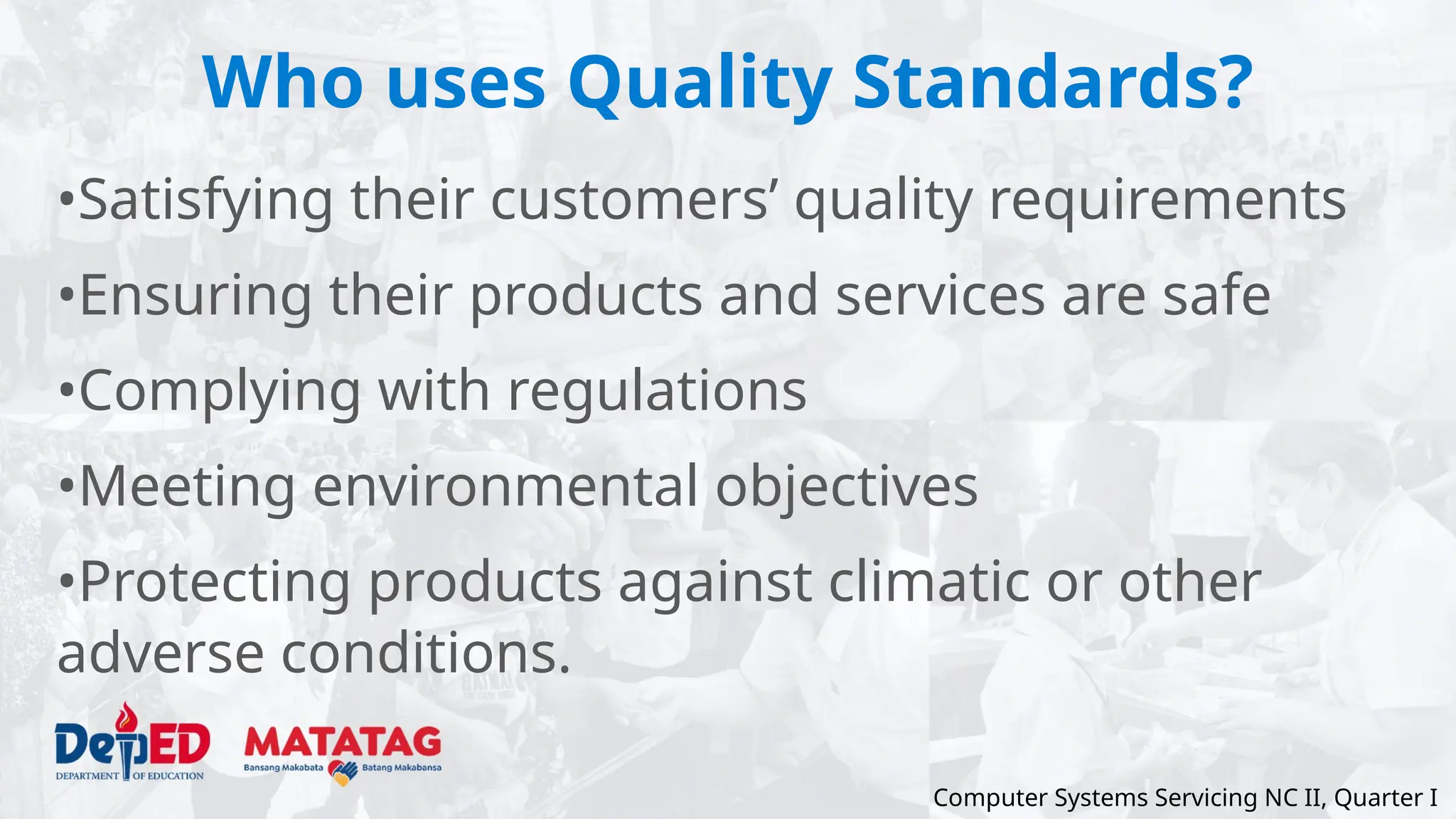 Who uses Quality Standards?

•Satisfying their customers’ quality requirements

•Ensuring their products and services are safe

•Complying with regulations

•Meeting environmental objectives

•Protecting products against climatic or other adverse conditions.

DepED
DEPARTMENT OF EDUCATION

MATATAG
Bansang Makabata Batang Makabansa

Computer Systems Servicing NC II, Quarter I